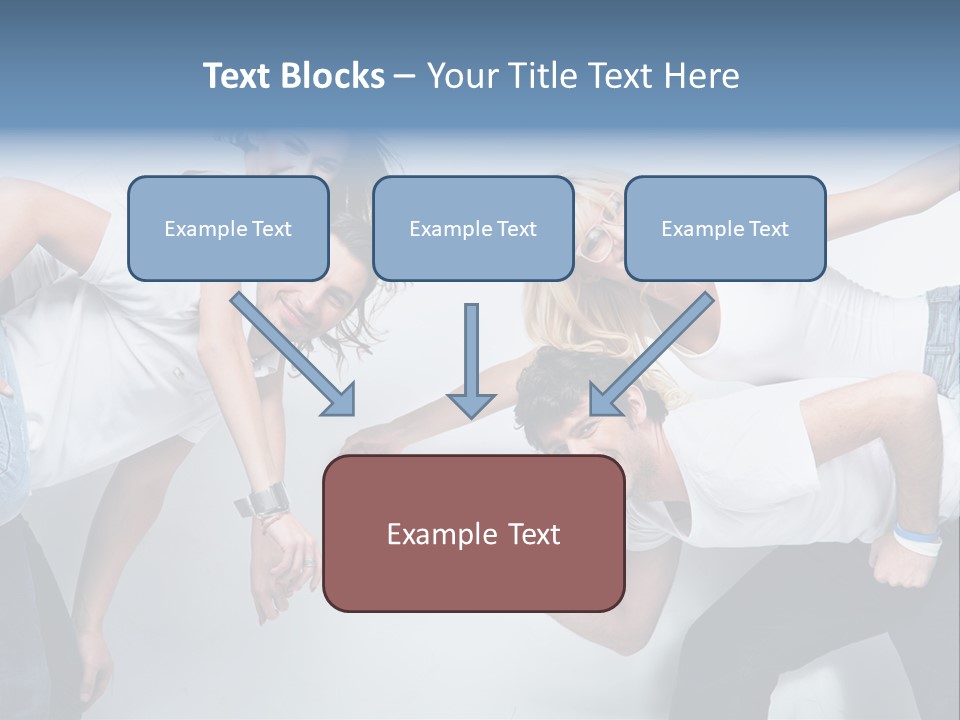 Text Blocks – Your Title Text Here

Example Text

Example Text

Example Text

Example Text